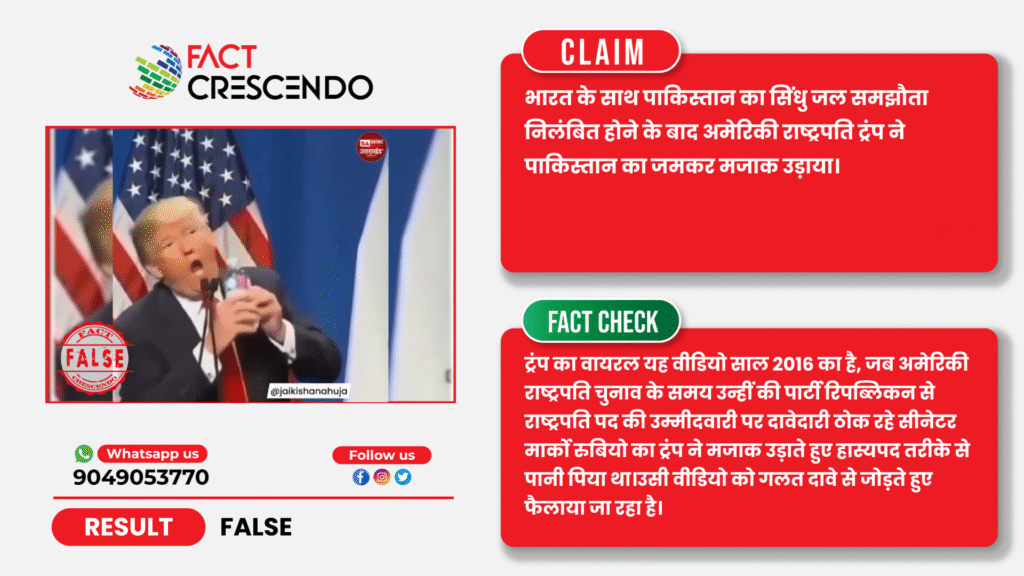 FACT CRESCENDO

FACT
FALSE
CRESCENDO

@jaikishanahuja

Whatsapp us
9049053770

Follow us

RESULT FALSE

CLAIM

भारत के साथ पाकिस्तान का सिंधु जल समझौता निलंबित होने के बाद अमेरिकी राष्ट्रपति ट्रंप ने पाकिस्तान का जमकर मजाक उड़ाया।

FACT CHECK

ट्रंप का वायरल यह वीडियो साल 2016 का है, जब अमेरिकी राष्ट्रपति चुनाव के समय उन्हीं की पार्टी रिपब्लिकन से राष्ट्रपति पद की उम्मीदवारी पर दावेदारी ठोक रहे सीनेटर मार्को रुबियो का ट्रंप ने मजाक उड़ाते हुए हास्यपद तरीके से पानी पिया था।उसी वीडियो को गलत दावे से जोड़ते हुए फैलाया जा रहा है।